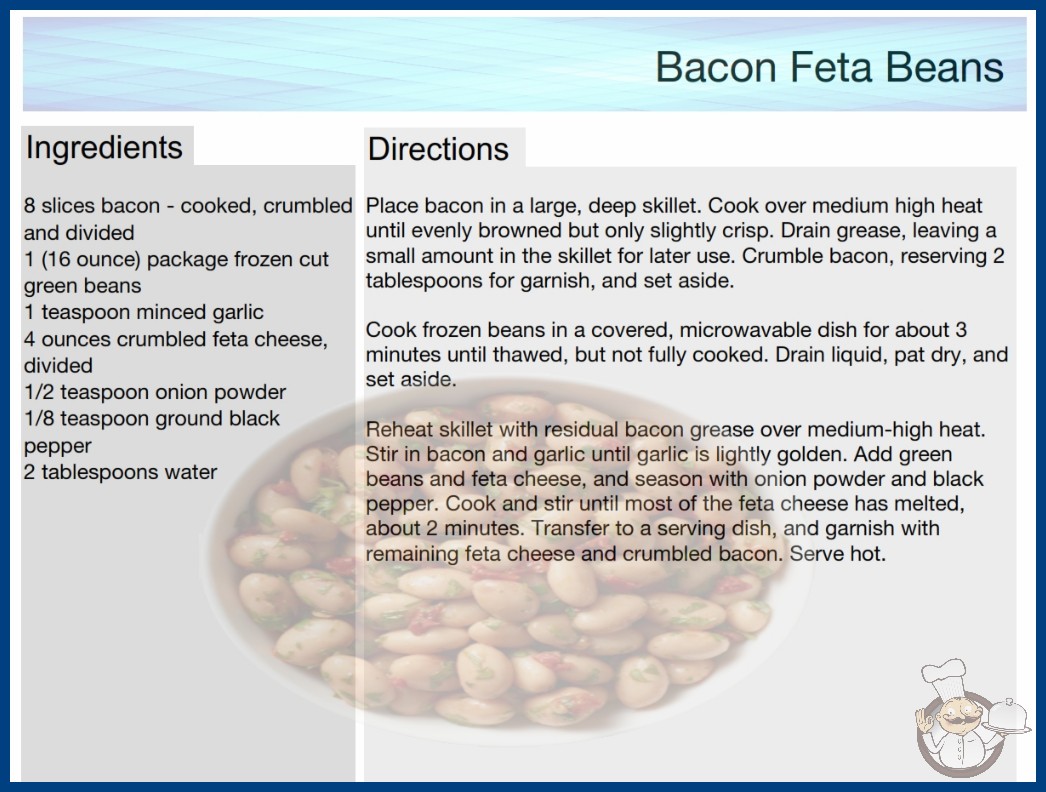 Bacon Feta Beans

Ingredients

8 slices bacon - cooked, crumbled and divided
1 (16 ounce) package frozen cut green beans
1 teaspoon minced garlic
4 ounces crumbled feta cheese, divided
1/2 teaspoon onion powder
1/8 teaspoon ground black pepper
2 tablespoons water

Directions

Place bacon in a large, deep skillet. Cook over medium high heat until evenly browned but only slightly crisp. Drain grease, leaving a small amount in the skillet for later use. Crumble bacon, reserving 2 tablespoons for garnish, and set aside.

Cook frozen beans in a covered, microwavable dish for about 3 minutes until thawed, but not fully cooked. Drain liquid, pat dry, and set aside.

Reheat skillet with residual bacon grease over medium-high heat. Stir in bacon and garlic until garlic is lightly golden. Add green beans and feta cheese, and season with onion powder and black pepper. Cook and stir until most of the feta cheese has melted, about 2 minutes. Transfer to a serving dish, and garnish with remaining feta cheese and crumbled bacon. Serve hot.